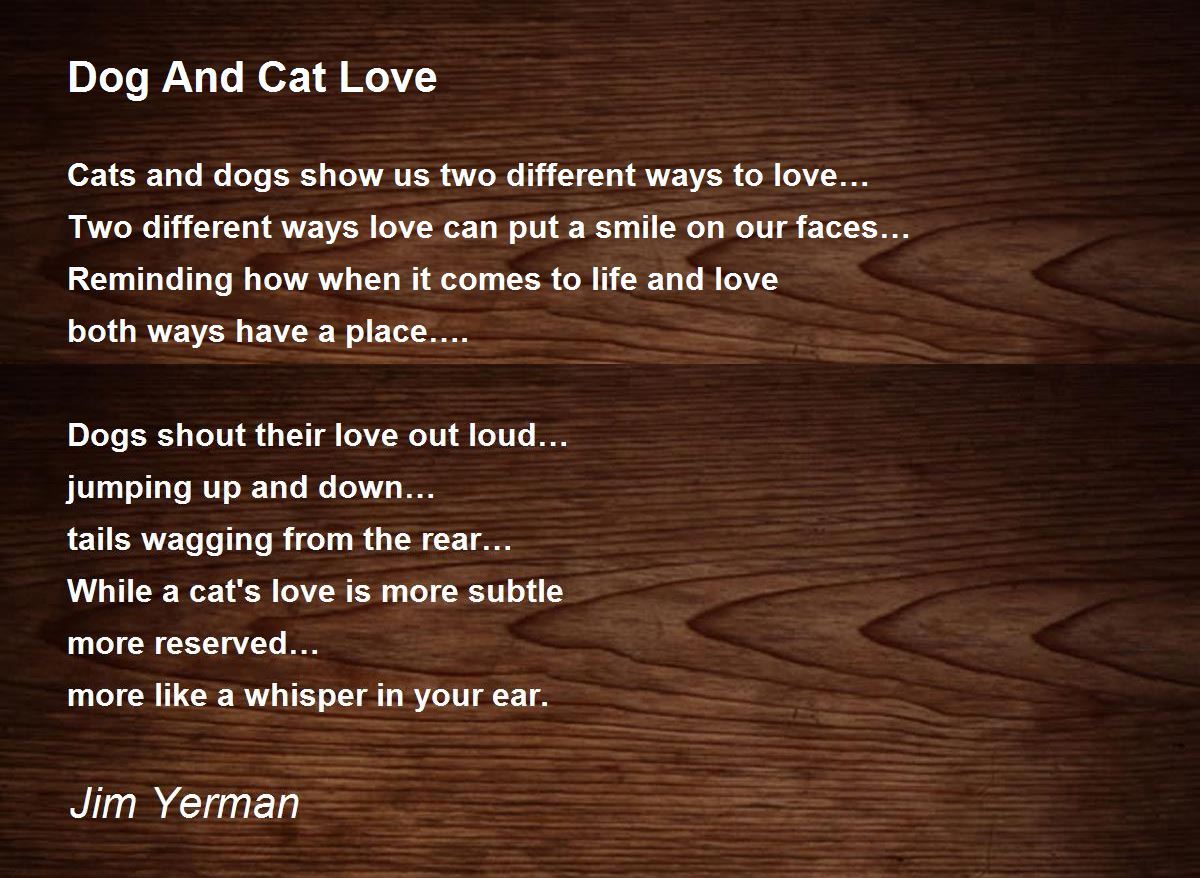 Dog And Cat Love

Cats and dogs show us two different ways to love…
Two different ways love can put a smile on our faces…
Reminding how when it comes to life and love
both ways have a place….

Dogs shout their love out loud…
jumping up and down…
tails wagging from the rear…
While a cat's love is more subtle
more reserved…
more like a whisper in your ear.

Jim Yerman